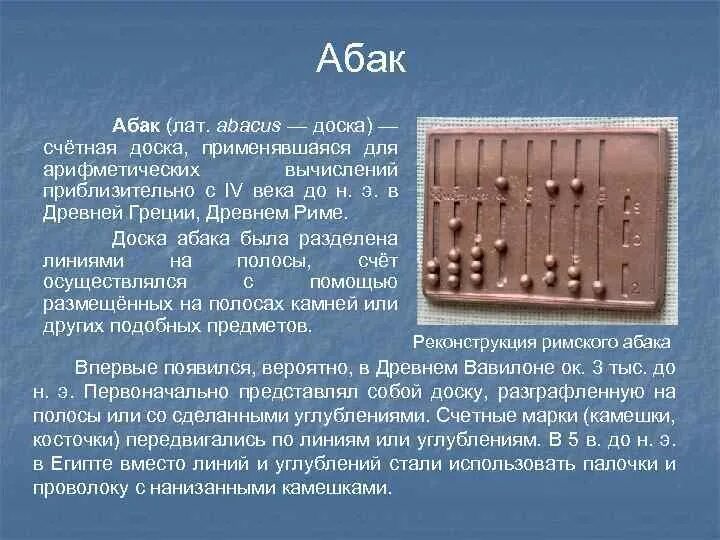 Абак

Абак (лат. abacus — доска) — счётная доска, применявшаяся для арифметических вычислений приблизительно с IV века до н. э. в Древней Греции, Древнем Риме.

Доска абака была разделена линиями на полосы, счёт осуществлялся с помощью размещённых на полосах камней или других подобных предметов.

Реконструкция римского абака

Впервые появился, вероятно, в Древнем Вавилоне ок. 3 тыс. до н. э. Первоначально представлял собой доску, разграфленную на полосы или со сделанными углублениями. Счетные марки (камешки, косточки) передвигались по линиям или углублениям. В 5 в. до н. э. в Египте вместо линий и углублений стали использовать палочки и проволоку с нанизанными камешками.